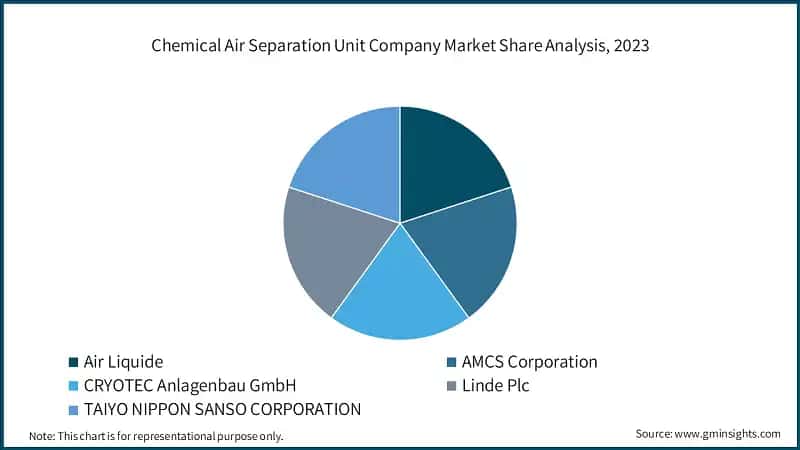 Chemical Air Separation Unit Company Market Share Analysis, 2023

Air Liquide
AMCS Corporation
CRYOTEC Anlagenbau GmbH
Linde Plc
TAIYO NIPPON SANSO CORPORATION

Note: This chart is for representational purpose only.

Source: www.gminsights.com